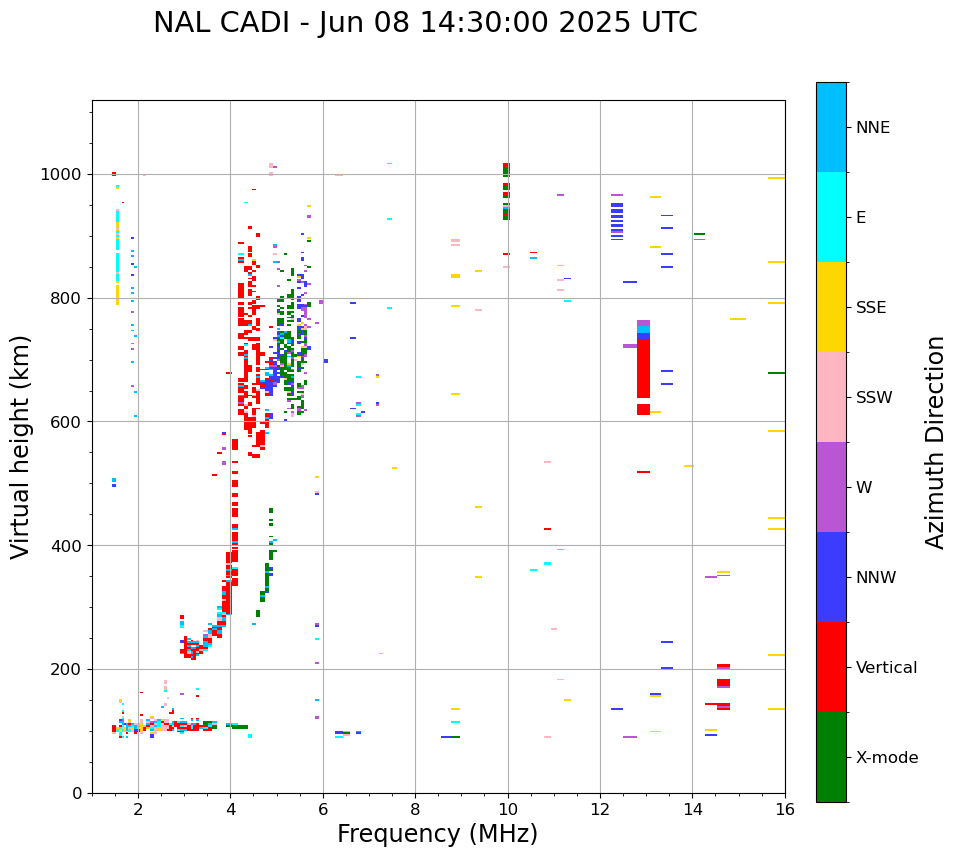 NAL CADI - Jun 08 14:30:00 2025 UTC

Virtual height (km)

1000
800
600
400
200
0

2
4
6
8
10
12
14
16

Frequency (MHz)

NNE
E
SSE
SSW
W
NNW
Vertical
X-mode

Azimuth Direction